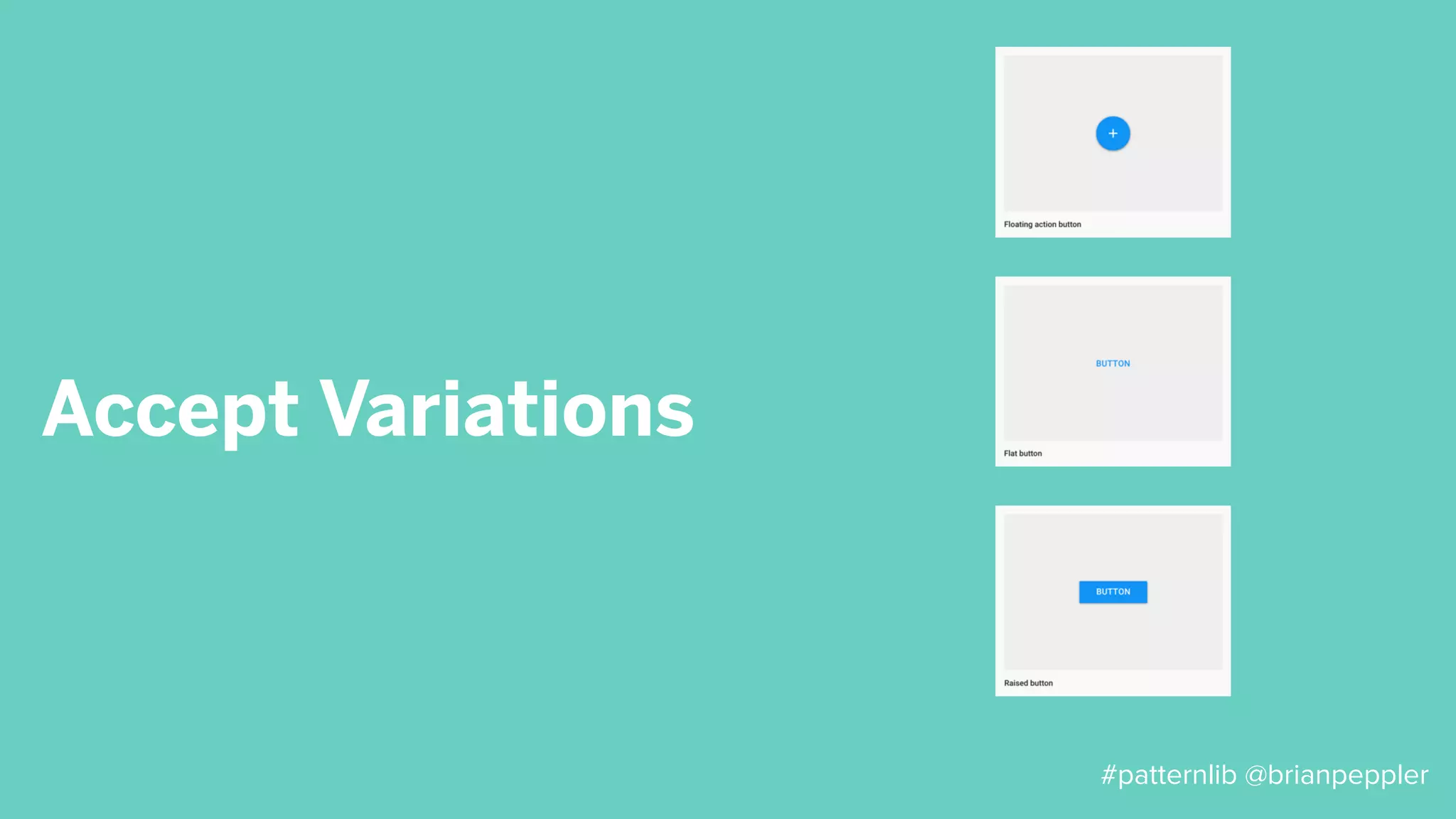 Accept Variations

+

Floating action button

BUTTON

Flat button

BUTTON

Raised button

#patternlib @brianpeppler